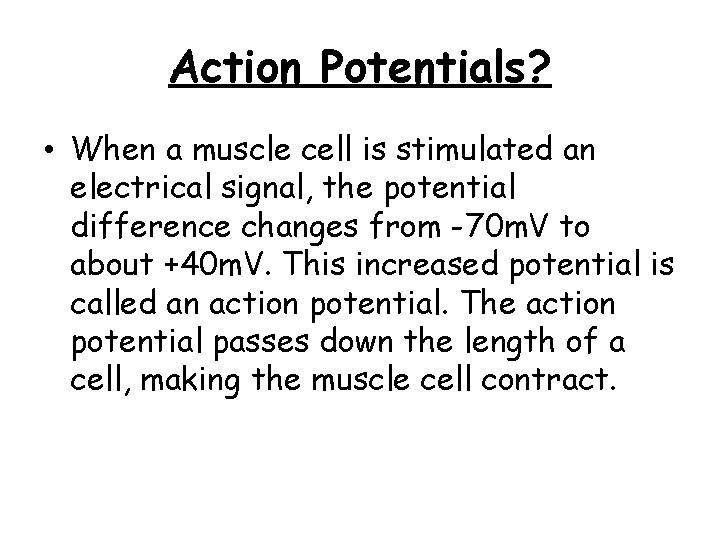 Action Potentials?

• When a muscle cell is stimulated an electrical signal, the potential difference changes from -70mV to about +40mV. This increased potential is called an action potential. The action potential passes down the length of a cell, making the muscle cell contract.